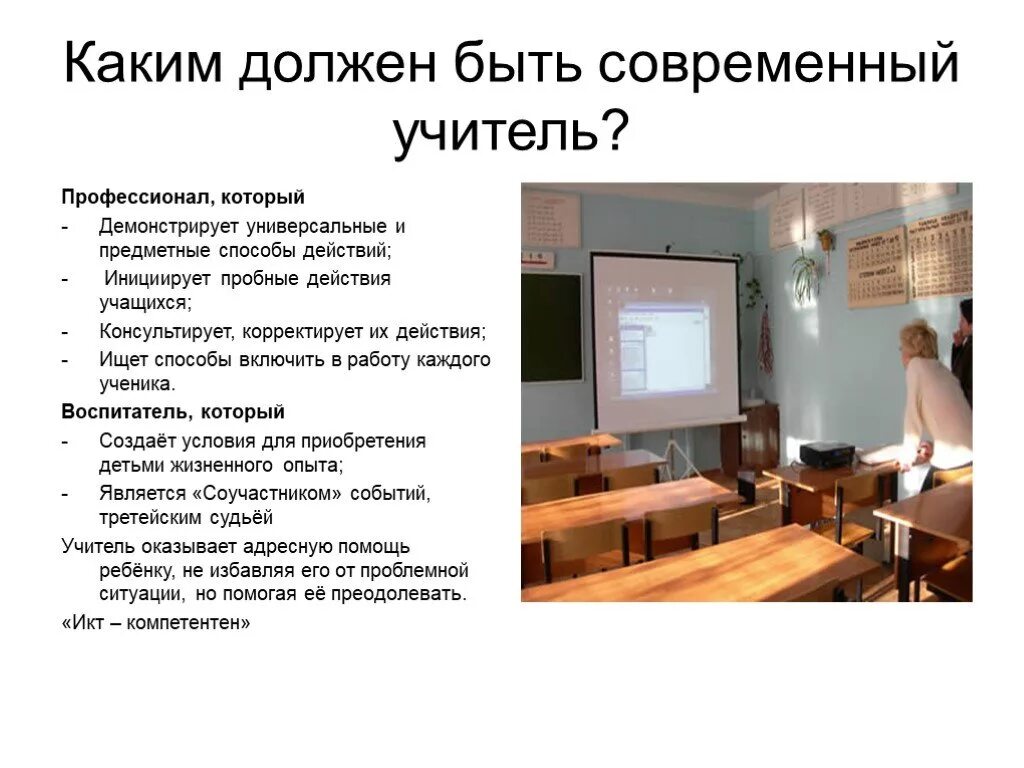 Каким должен быть современный учитель?

Профессионал, который

- Демонстрирует универсальные и предметные способы действий;
- Инициирует пробные действия учащихся;
- Консультирует, корректирует их действия;
- Ищет способы включить в работу каждого ученика.

Воспитатель, который

- Создаёт условия для приобретения детьми жизненного опыта;
- Является «Соучастником» событий, третейским судьёй

Учитель оказывает адресную помощь ребёнку, не избавляя его от проблемной ситуации, но помогая её преодолевать.

«Икт – компетентен»